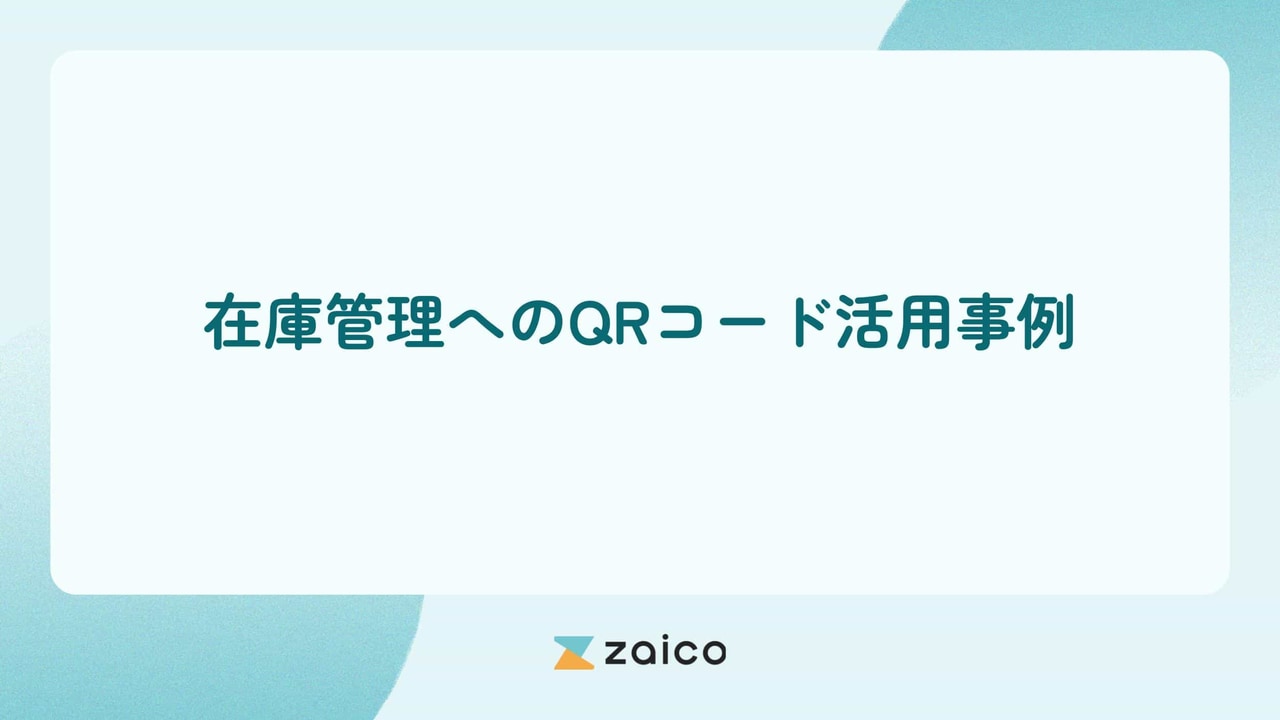 在庫管理へのQRコード活用事例

zaico